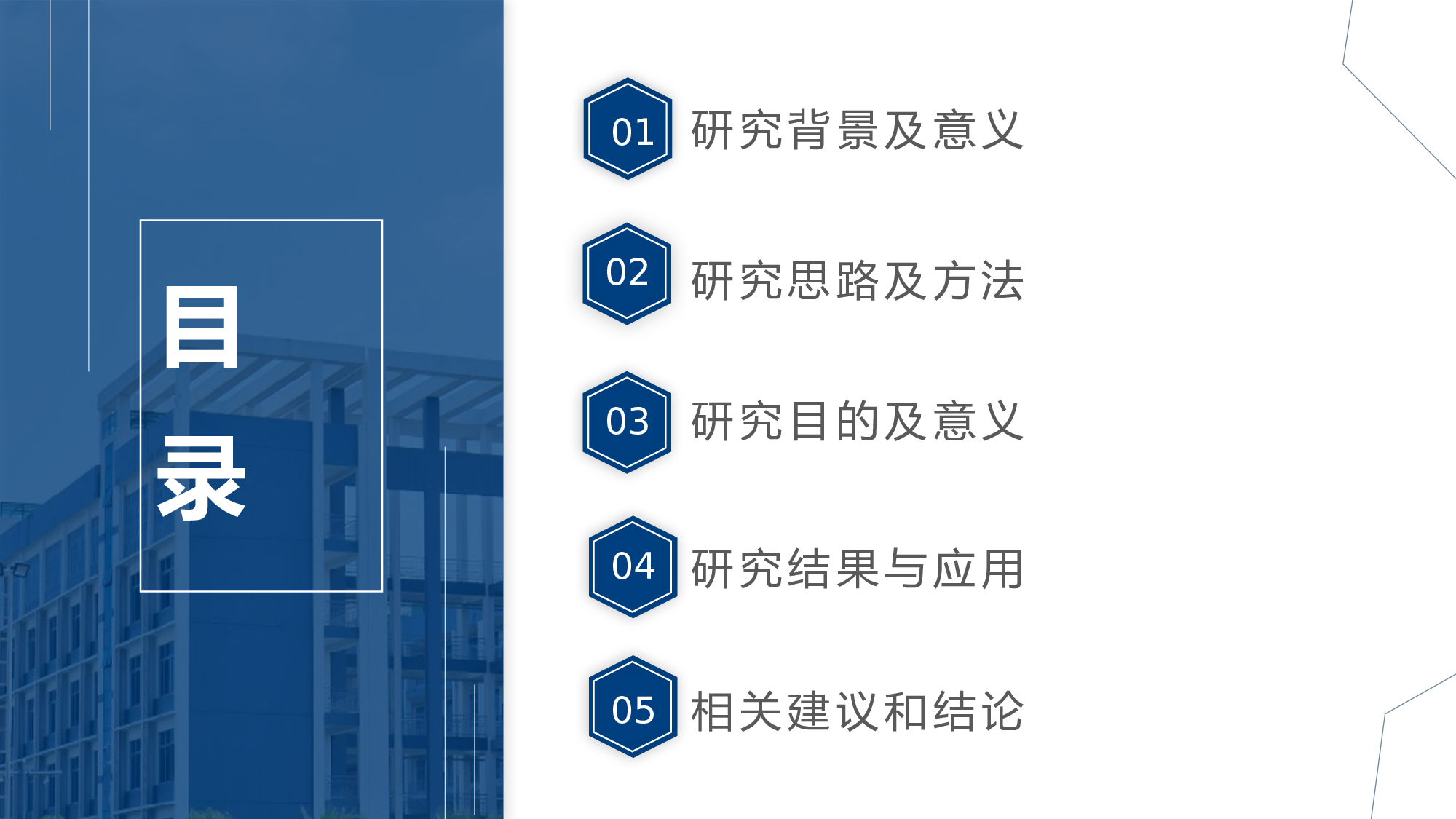 目录

01 研究背景及意义

02 研究思路及方法

03 研究目的及意义

04 研究结果与应用

05 相关建议和结论